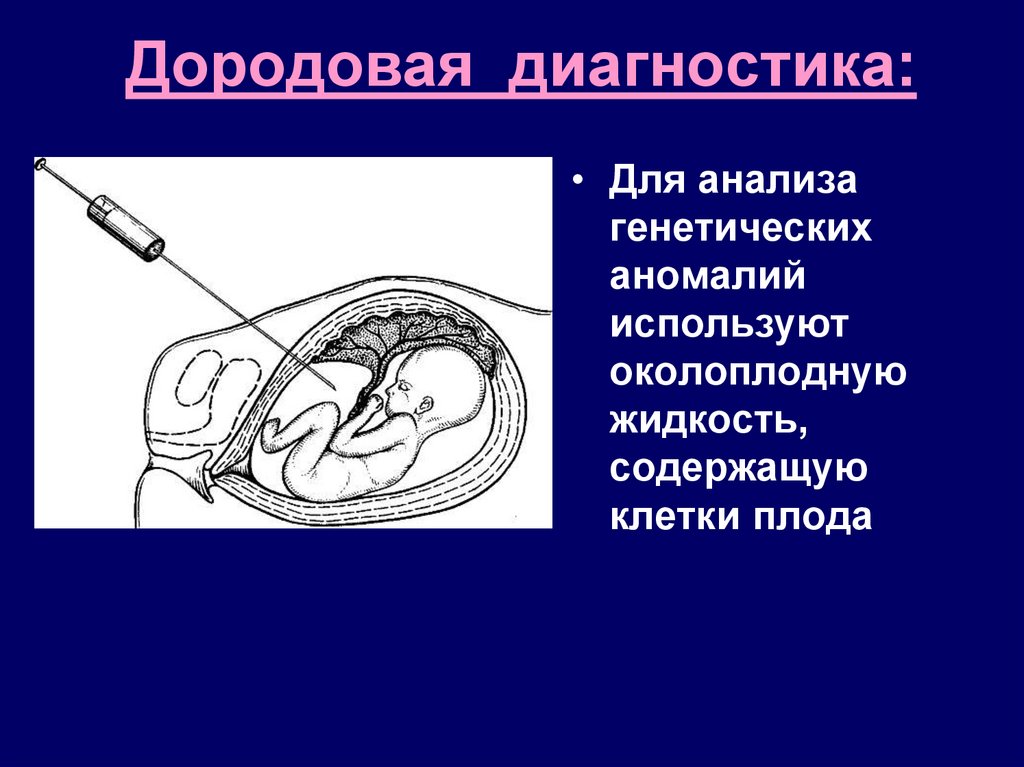 Дородовая диагностика:

• Для анализа генетических аномалий используют околоплодную жидкость, содержащую клетки плода